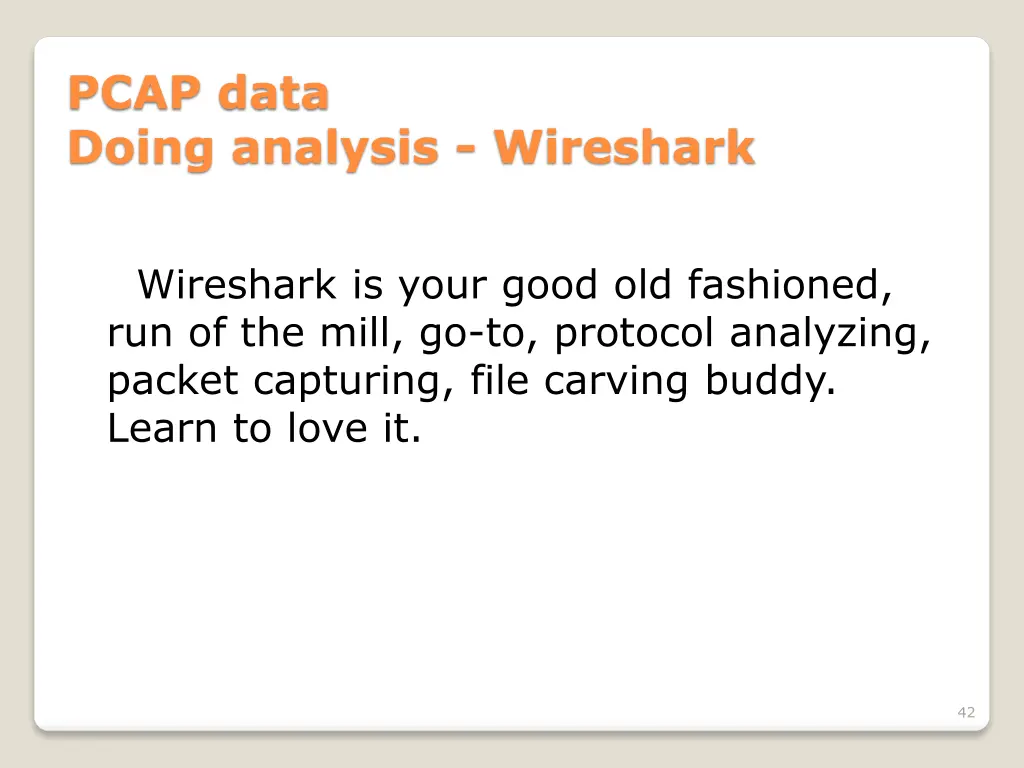 PCAP data
Doing analysis - Wireshark

Wireshark is your good old fashioned, run of the mill, go-to, protocol analyzing, packet capturing, file carving buddy. Learn to love it.

42